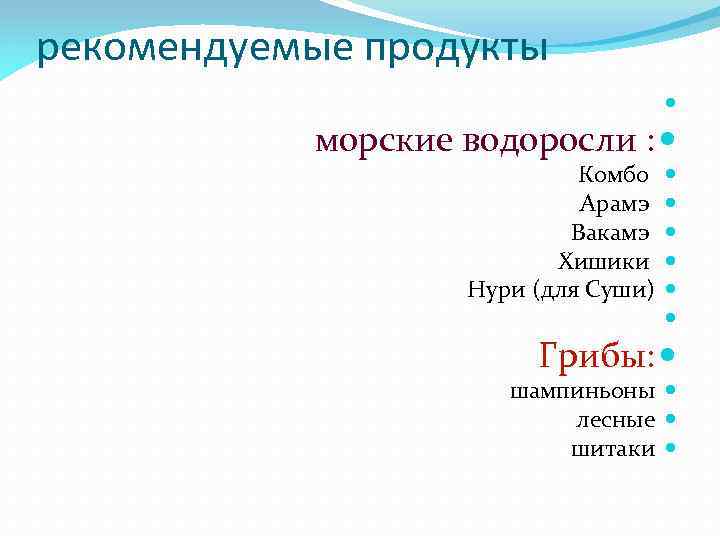 рекомендуемые продукты

морские водоросли :
Комбо
Арамэ
Вакамэ
Хишики
Нури (для Суши)

Грибы:
шампиньоны
лесные
шитаки